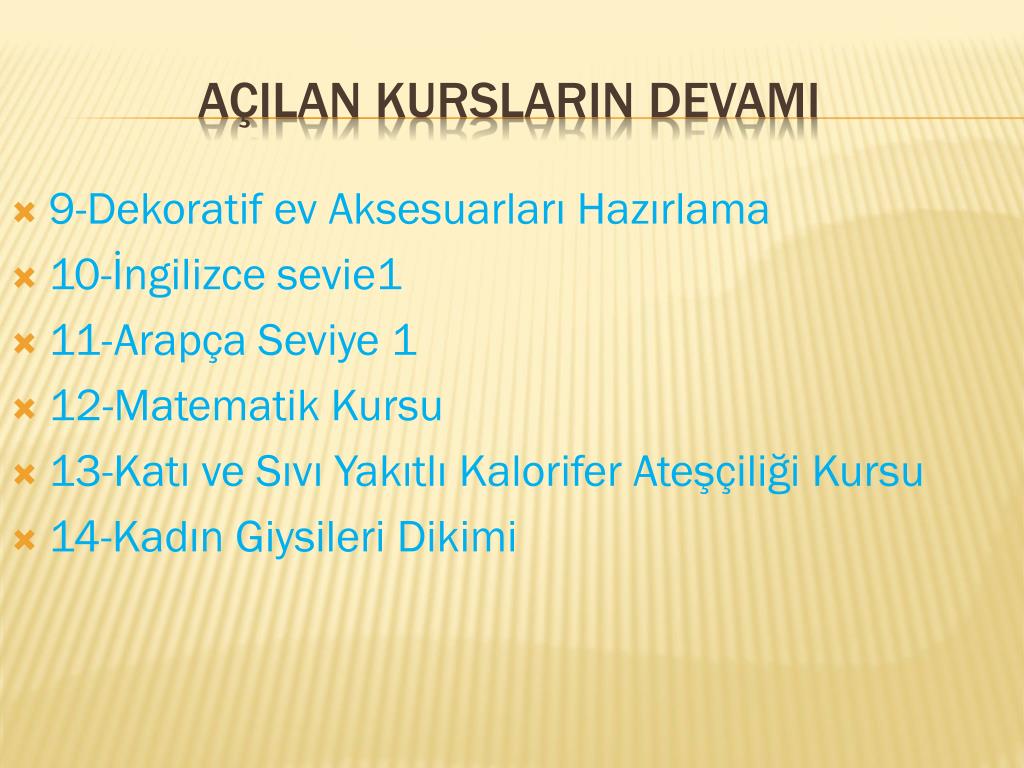 AÇILAN KURSLARIN DEVAMI

9-Dekoratif ev Aksesuarları Hazırlama
10-İngilizce sevie1
11-Arapça Seviye 1
12-Matematik Kursu
13-Katı ve Sıvı Yakıtlı Kalorifer Ateşçiliği Kursu
14-Kadın Giysileri Dikimi